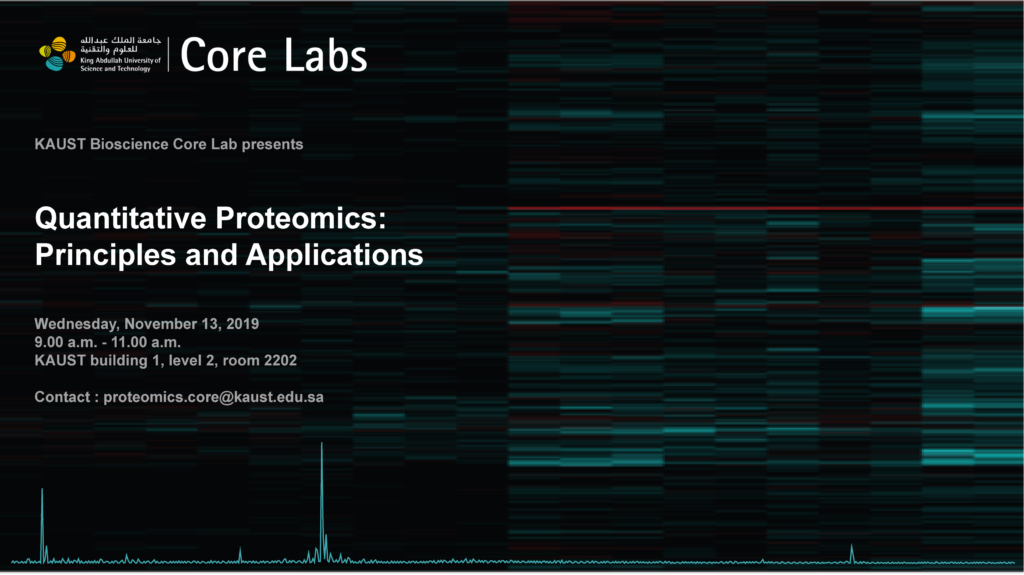 جامعة الملك عبدالله للعلوم والتقنية
King Abdullah University of Science and Technology

Core Labs

KAUST Bioscience Core Lab presents

Quantitative Proteomics: Principles and Applications

Wednesday, November 13, 2019
9.00 a.m. - 11.00 a.m.
KAUST building 1, level 2, room 2202

Contact : proteomics.core@kaust.edu.sa